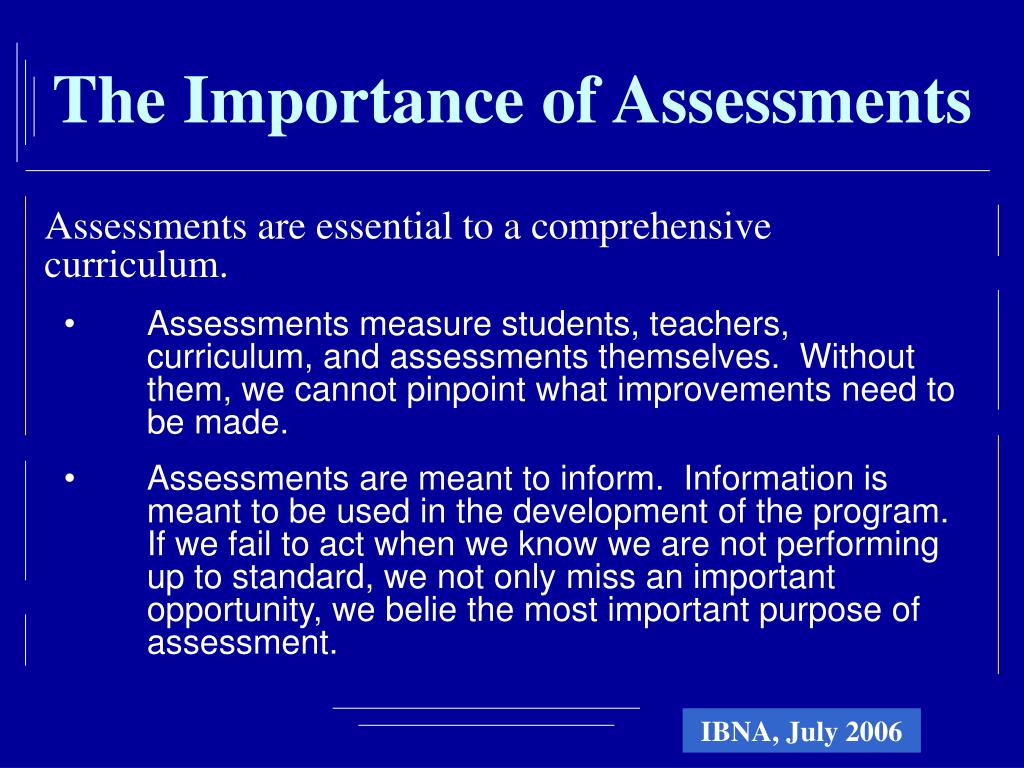 The Importance of Assessments

Assessments are essential to a comprehensive curriculum.

• Assessments measure students, teachers, curriculum, and assessments themselves. Without them, we cannot pinpoint what improvements need to be made.

• Assessments are meant to inform. Information is meant to be used in the development of the program. If we fail to act when we know we are not performing up to standard, we not only miss an important opportunity, we belie the most important purpose of assessment.

IBNA, July 2006